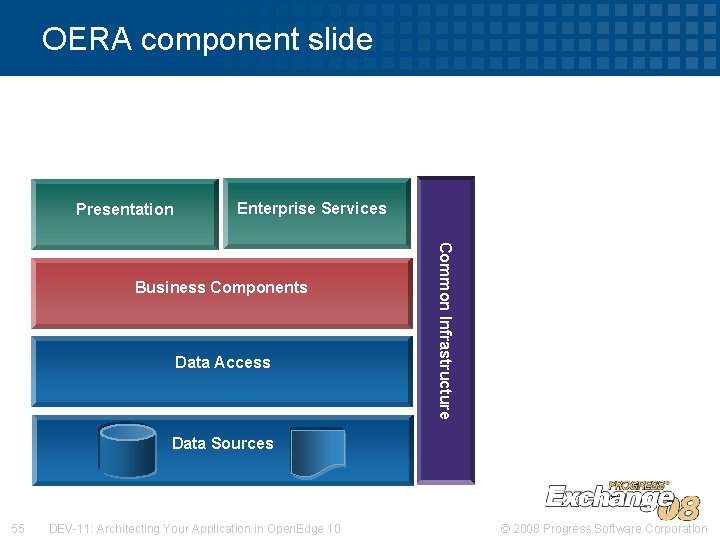 OERA component slide

Presentation

Enterprise Services

Business Components

Data Access

Data Sources

Common Infrastructure

PROGRESS Exchange 08

55 DEV-11: Architecting Your Application in OpenEdge 10

© 2008 Progress Software Corporation